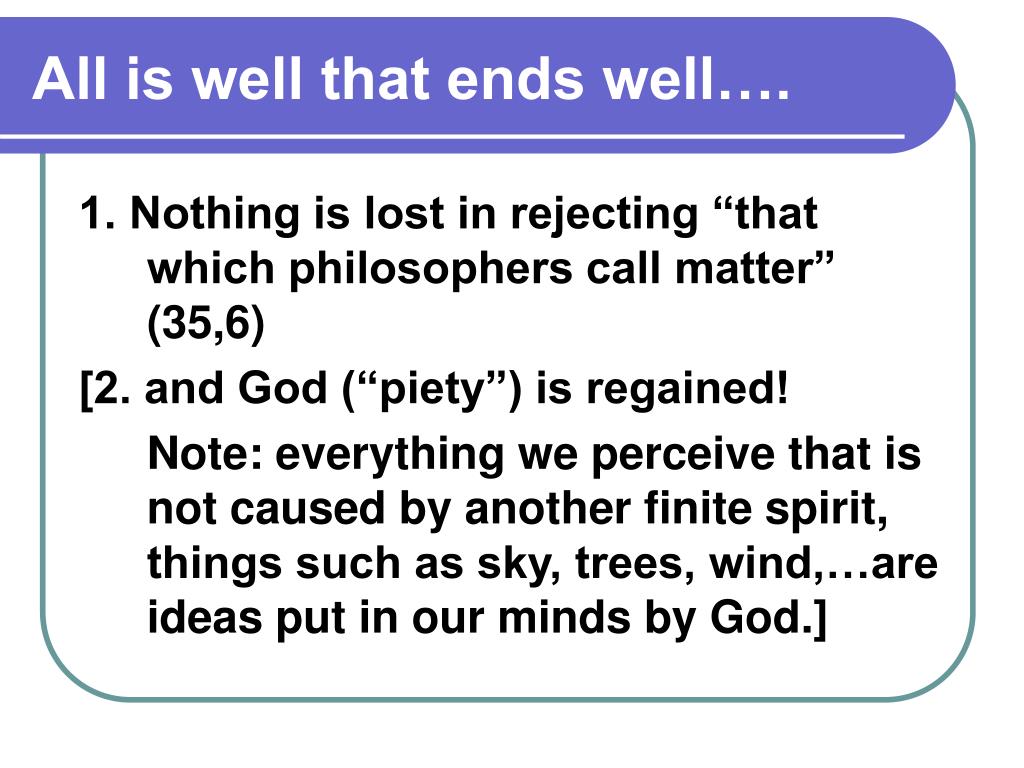 All is well that ends well….

1. Nothing is lost in rejecting “that which philosophers call matter” (35,6)

[2. and God (“piety”) is regained!

Note: everything we perceive that is not caused by another finite spirit, things such as sky, trees, wind,…are ideas put in our minds by God.]